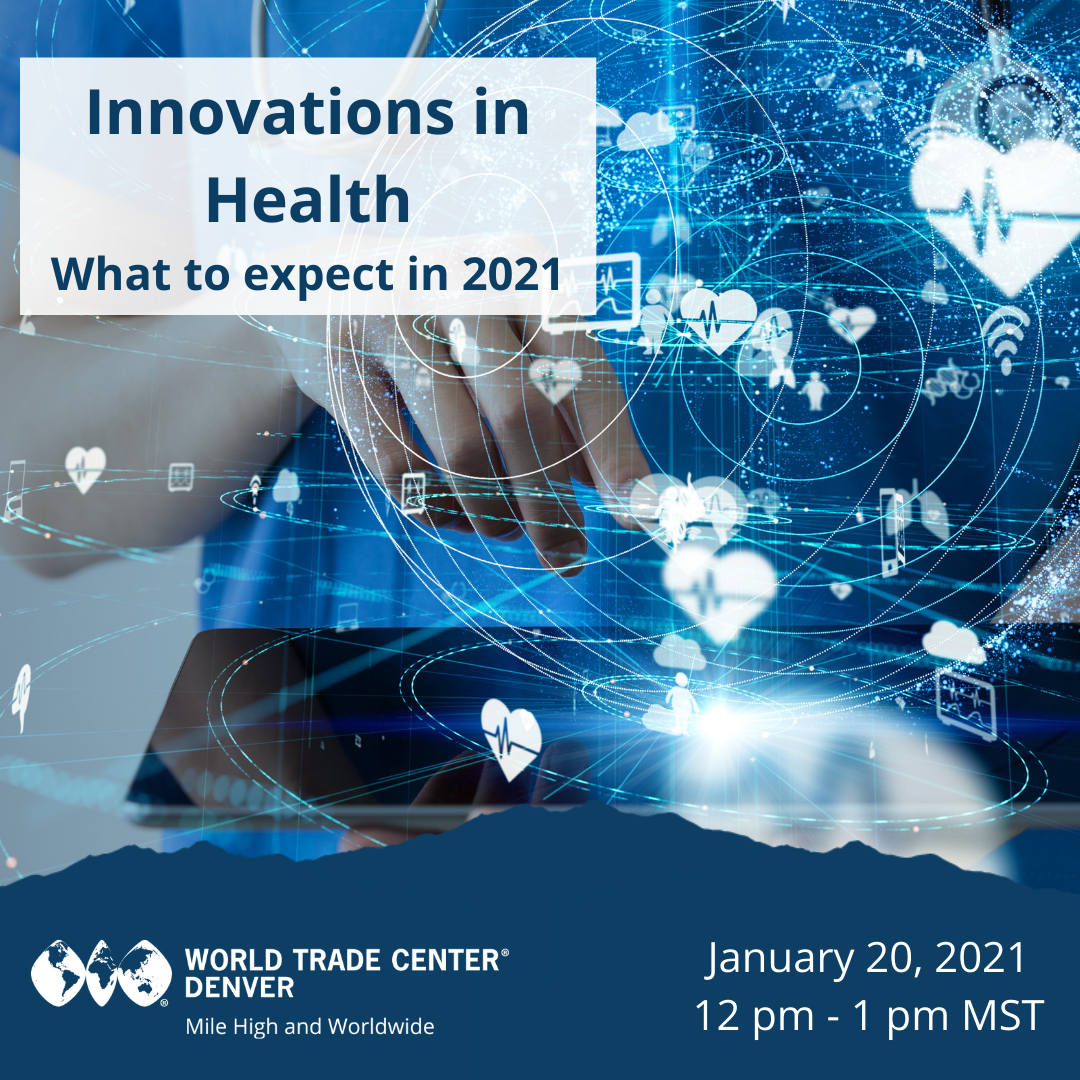 Innovations in Health
What to expect in 2021

WORLD TRADE CENTER®
DENVER
Mile High and Worldwide

January 20, 2021
12 pm - 1 pm MST